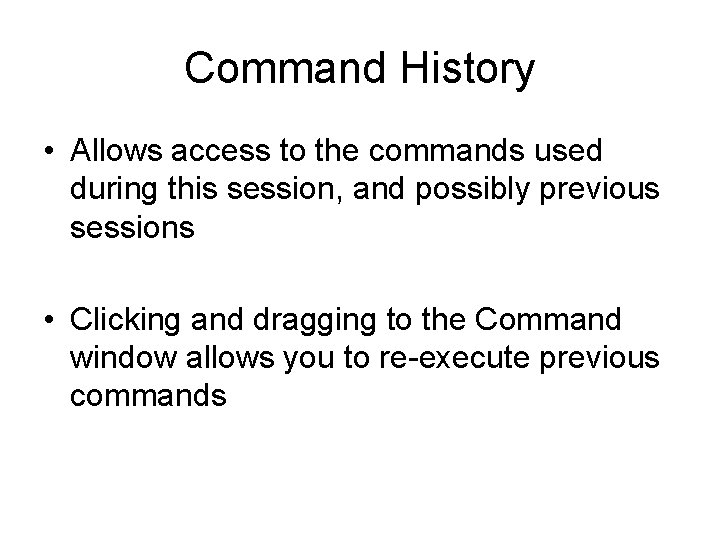 Command History

• Allows access to the commands used during this session, and possibly previous sessions

• Clicking and dragging to the Command window allows you to re-execute previous commands